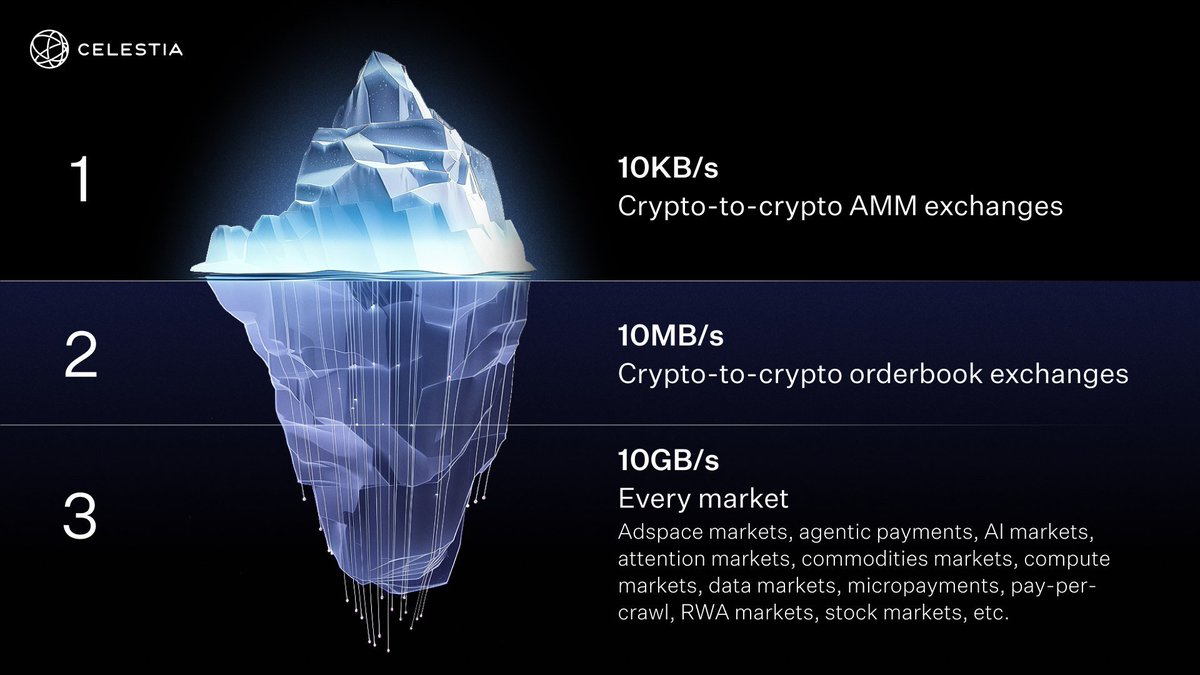 CELESTIA

1

10KB/s
Crypto-to-crypto AMM exchanges

2

10MB/s
Crypto-to-crypto orderbook exchanges

3

10GB/s
Every market
Adspace markets, agentic payments, AI markets, attention markets, commodities markets, compute markets, data markets, micropayments, pay-per-crawl, RWA markets, stock markets, etc.